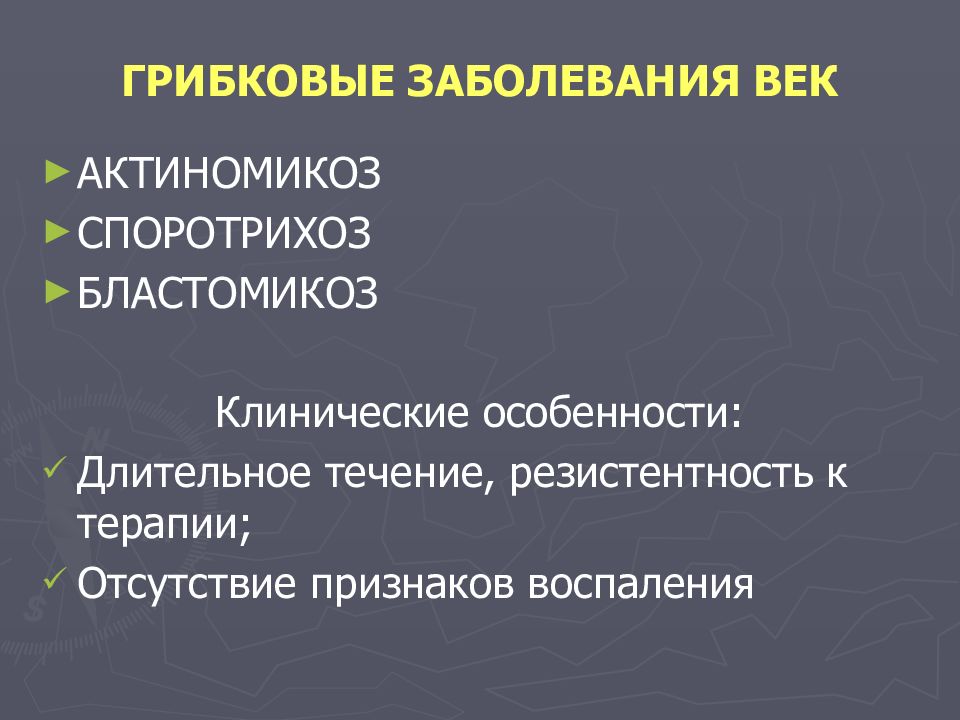 ГРИБКОВЫЕ ЗАБОЛЕВАНИЯ ВЕК

► АКТИНОМИКОЗ
► СПОРОТРИХОЗ
► БЛАСТОМИКОЗ

Клинические особенности:
✓ Длительное течение, резистентность к терапии;
✓ Отсутствие признаков воспаления